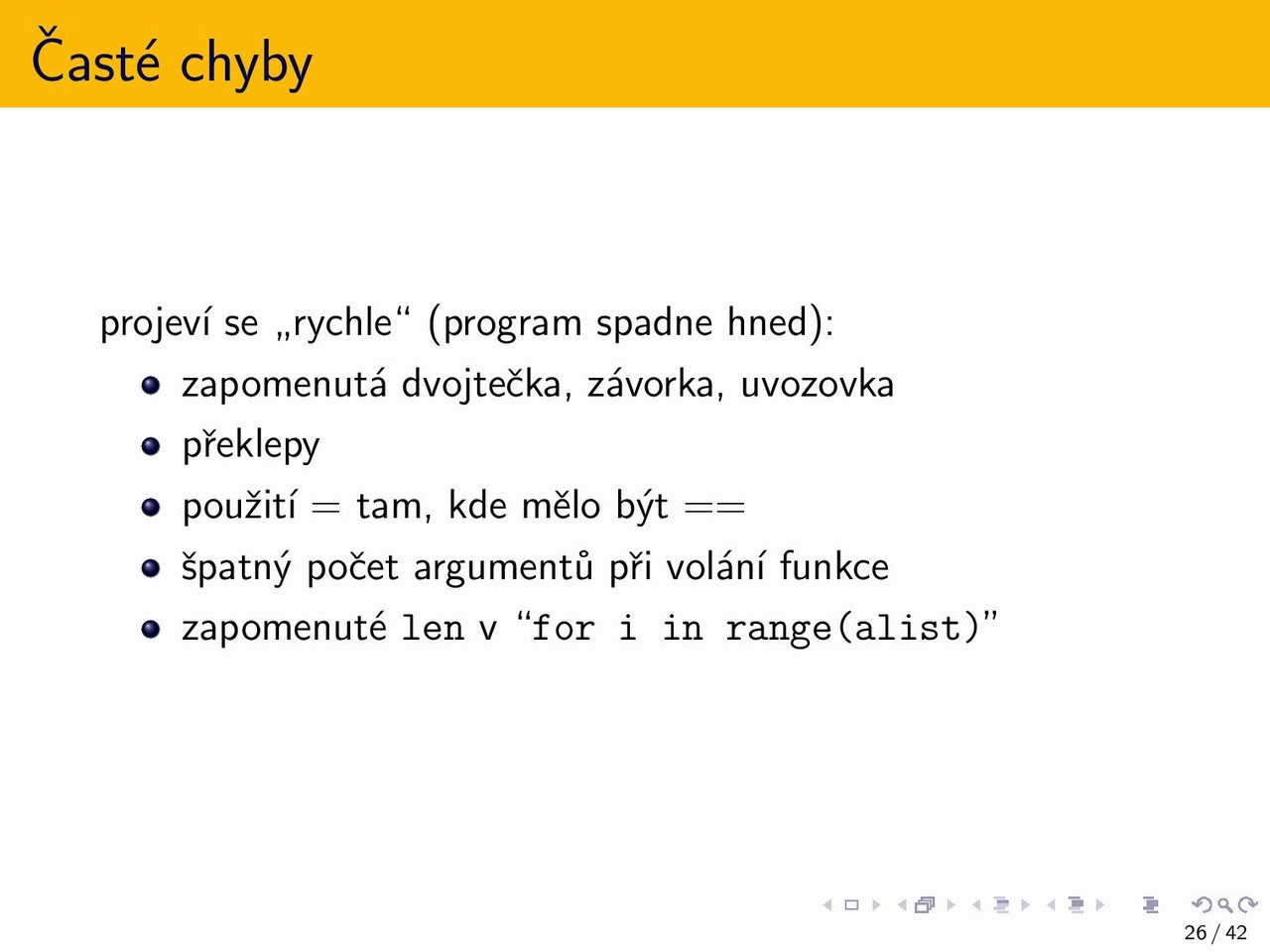 Časté chyby

projeví se „rychle“ (program spadne hned):

- zapomenutá dvojtečka, závorka, uvozovka
- překlepy
- použití = tam, kde mělo být ==
- špatný počet argumentů při volání funkce
- zapomenuté len v “for i in range(alist)”

26 / 42